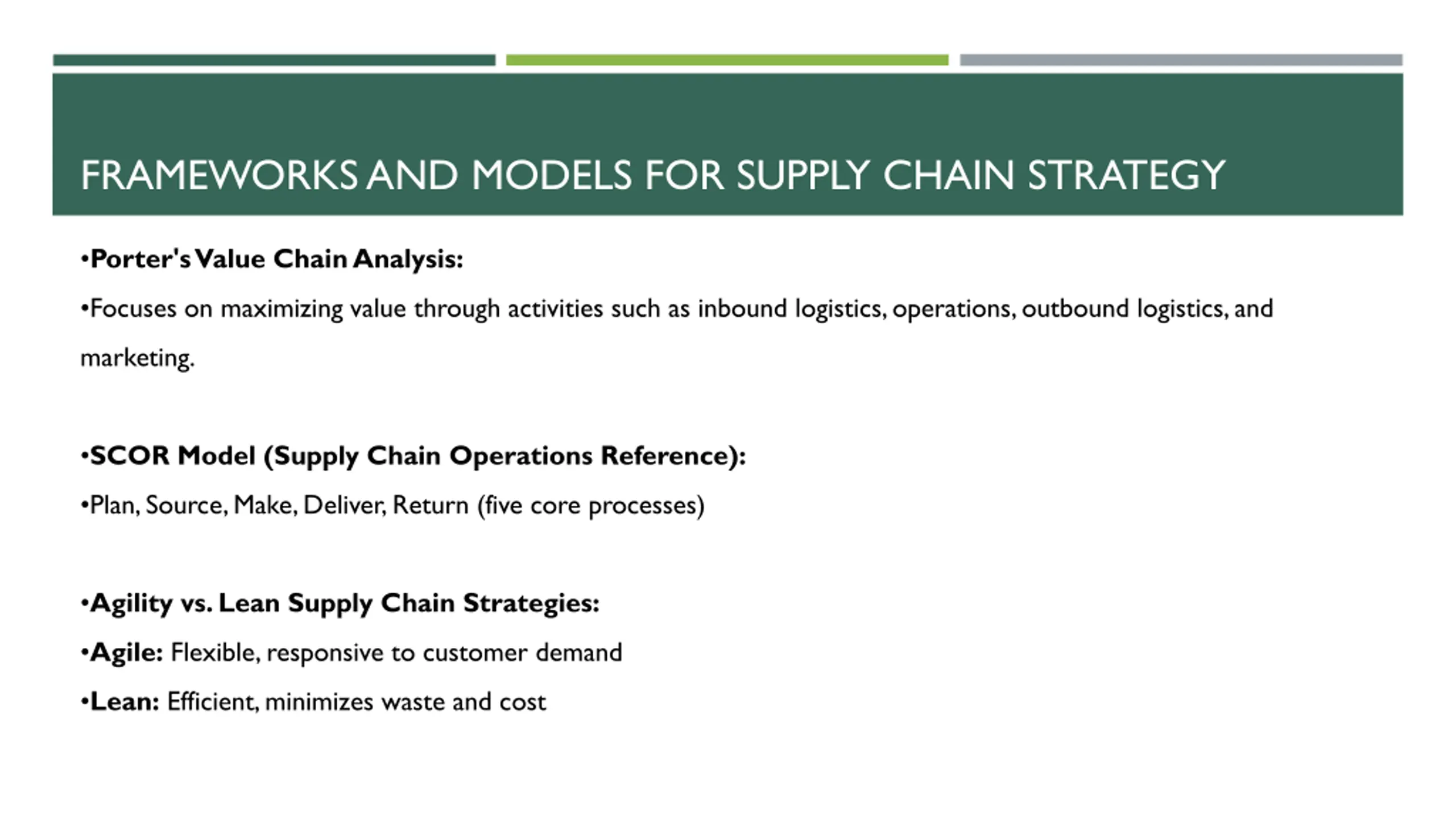 FRAMEWORKS AND MODELS FOR SUPPLY CHAIN STRATEGY

•Porter's Value Chain Analysis:

•Focuses on maximizing value through activities such as inbound logistics, operations, outbound logistics, and marketing.

•SCOR Model (Supply Chain Operations Reference):

•Plan, Source, Make, Deliver, Return (five core processes)

•Agility vs. Lean Supply Chain Strategies:

•Agile: Flexible, responsive to customer demand

•Lean: Efficient, minimizes waste and cost